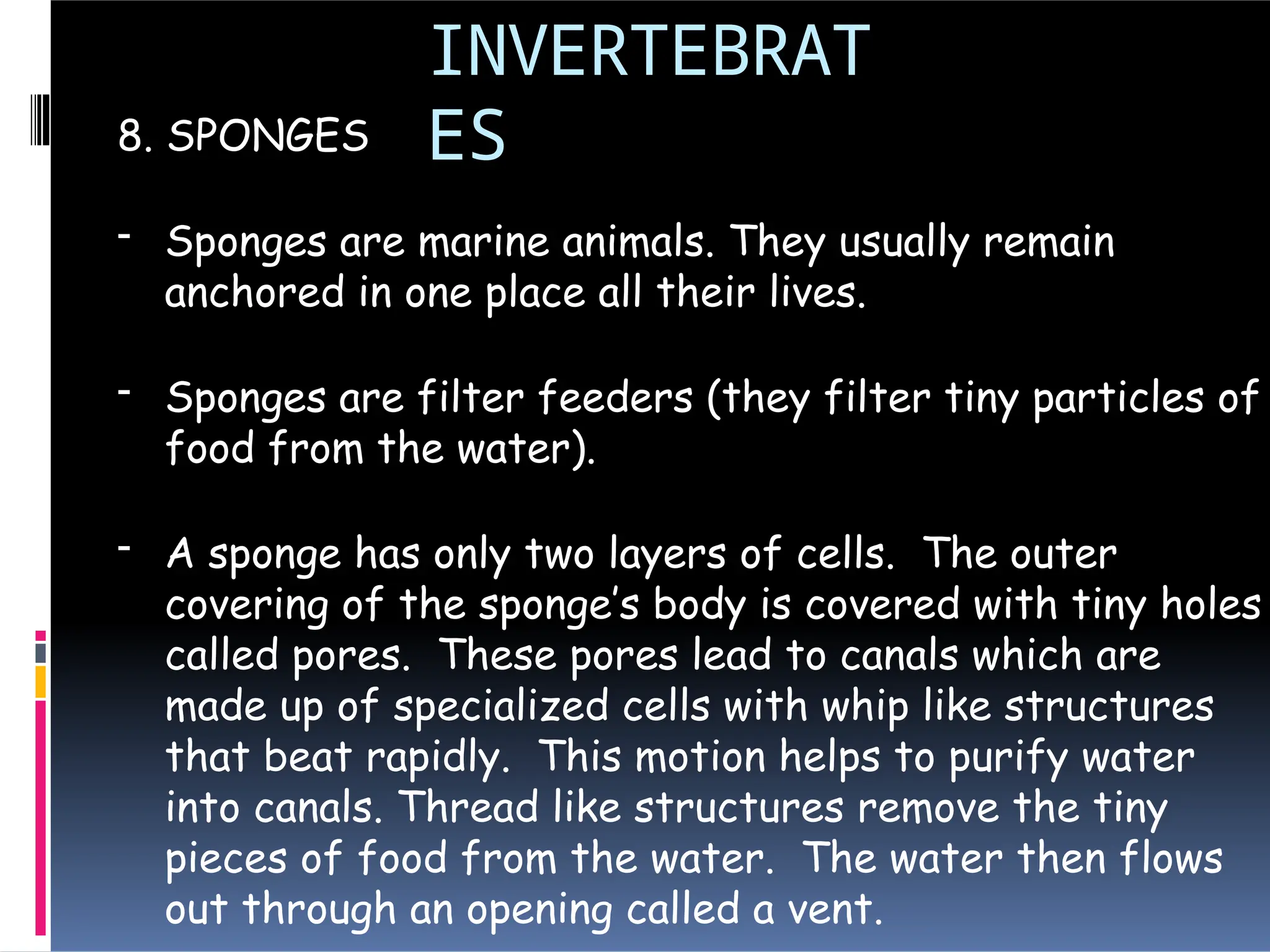 INVERTEBRATES

8. SPONGES

- Sponges are marine animals. They usually remain anchored in one place all their lives.

- Sponges are filter feeders (they filter tiny particles of food from the water).

- A sponge has only two layers of cells. The outer covering of the sponge's body is covered with tiny holes called pores. These pores lead to canals which are made up of specialized cells with whip like structures that beat rapidly. This motion helps to purify water into canals. Thread like structures remove the tiny pieces of food from the water. The water then flows out through an opening called a vent.